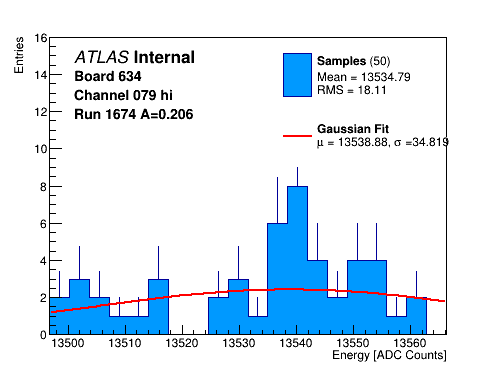 Entries

16
14
12
10
8
6
4
2
0

ATLAS Internal
Board 634
Channel 079 hi
Run 1674 A=0.206

Samples (50)
Mean = 13534.79
RMS = 18.11

Gaussian Fit
μ = 13538.88, σ =34.819

13500 13510 13520 13530 13540 13550 13560
Energy [ADC Counts]